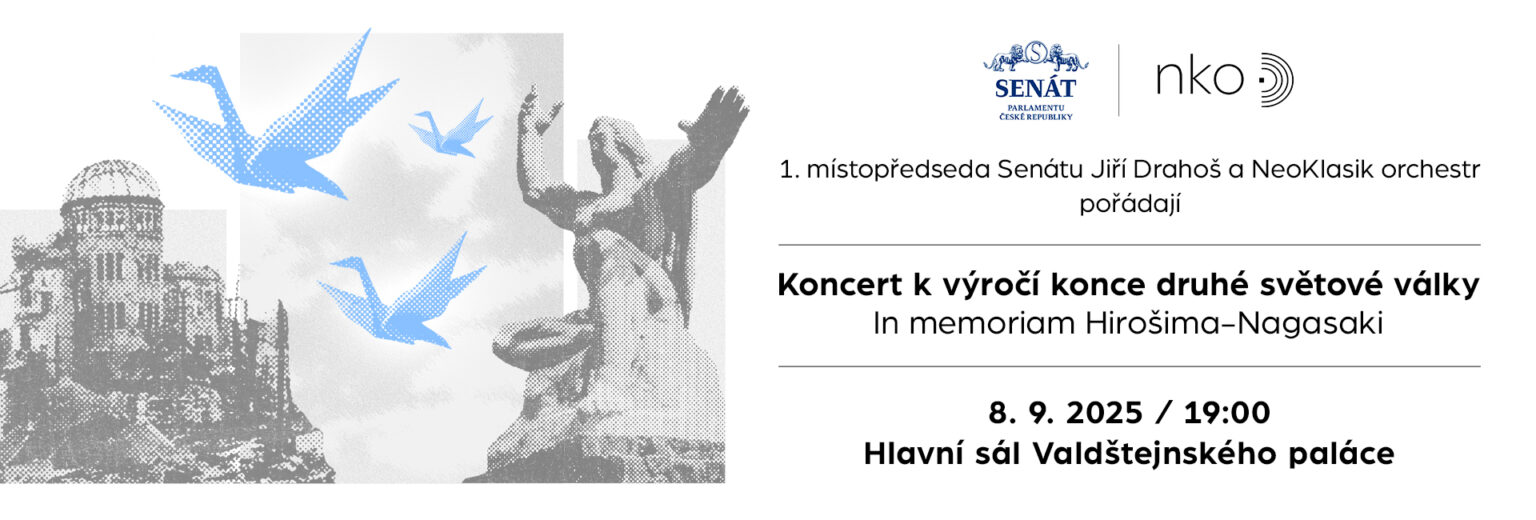 SENÁT
PARLAMENTU
ČESKÉ REPUBLIKY

nko

1. místopředseda Senátu Jiří Drahoš a NeoKlasik orchestr pořádají

Koncert k výročí konce druhé světové války
In memoriam Hirošima–Nagasaki

8. 9. 2025 / 19:00
Hlavní sál Valdštejnského paláce